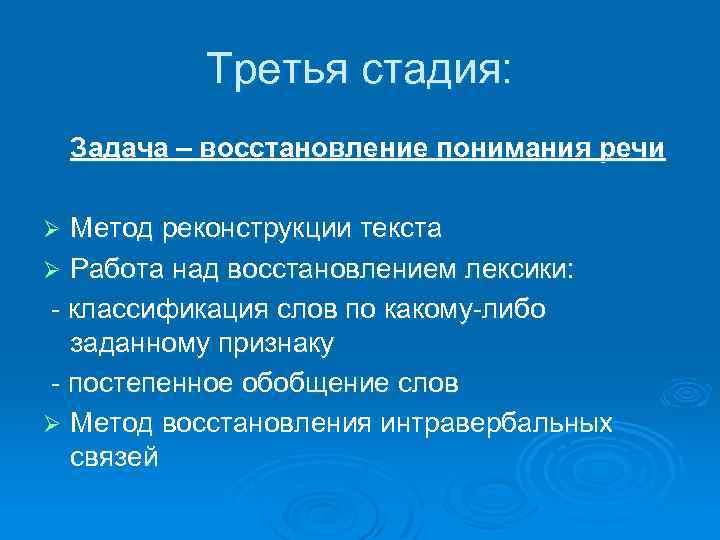 Третья стадия:

Задача – восстановление понимания речи

➢ Метод реконструкции текста
➢ Работа над восстановлением лексики:
- классификация слов по какому-либо заданному признаку
- постепенное обобщение слов
➢ Метод восстановления интравербальных связей